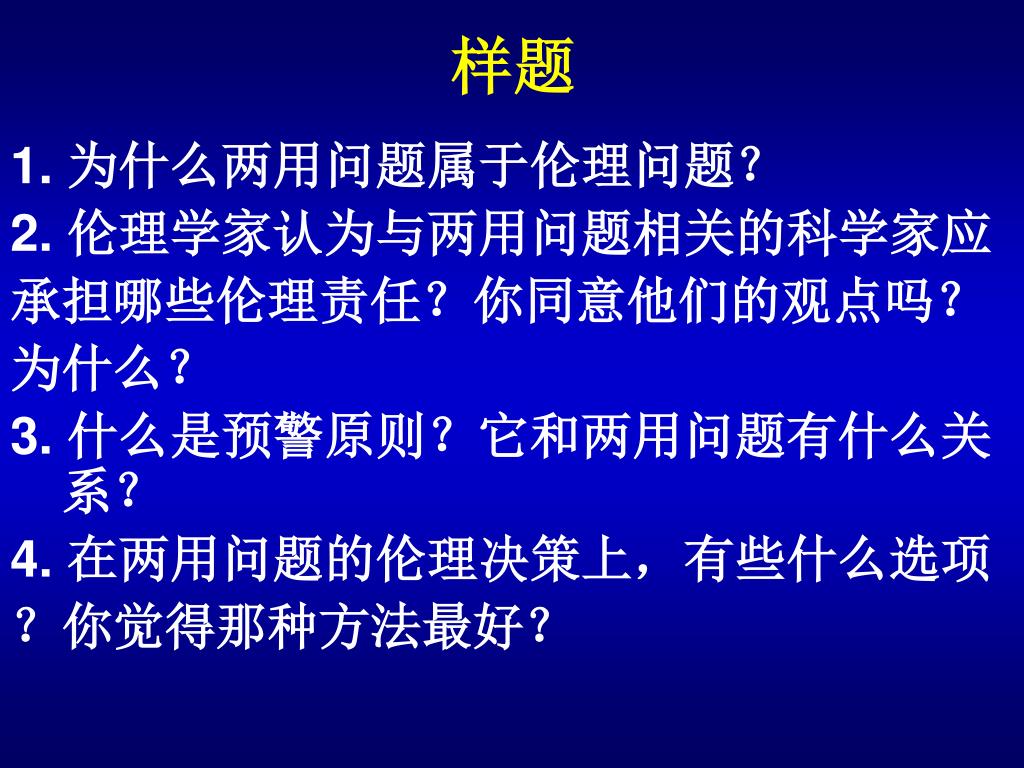 样题

1. 为什么两用问题属于伦理问题？

2. 伦理学家认为与两用问题相关的科学家应承担哪些伦理责任？你同意他们的观点吗？为什么？

3. 什么是预警原则？它和两用问题有什么关系？

4. 在两用问题的伦理决策上，有些什么选项？你觉得那种方法最好？